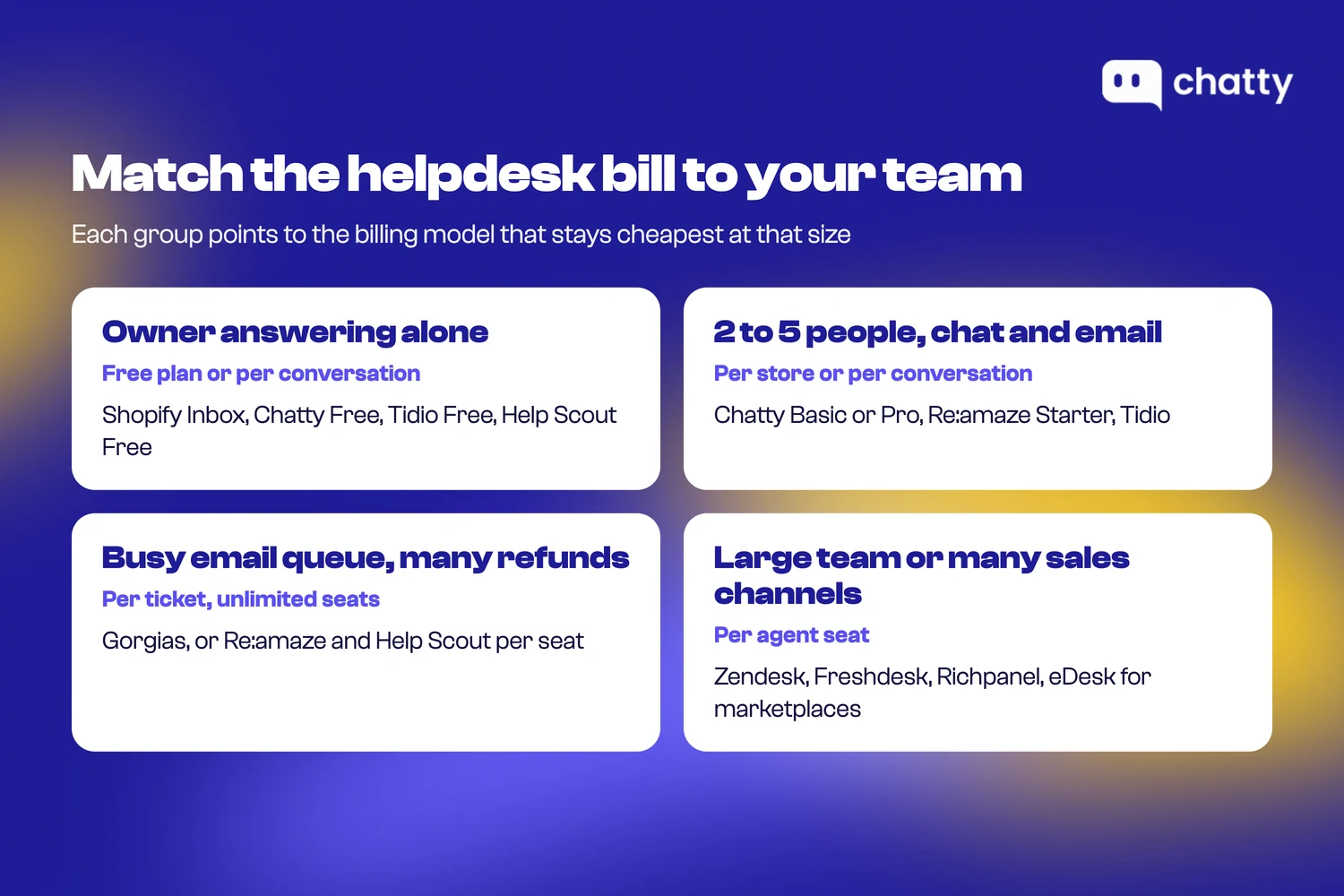 chatty

Match the helpdesk bill to your team

Each group points to the billing model that stays cheapest at that size

Owner answering alone

Free plan or per conversation

Shopify Inbox, Chatty Free, Tidio Free, Help Scout Free

2 to 5 people, chat and email

Per store or per conversation

Chatty Basic or Pro, Re:amaze Starter, Tidio

Busy email queue, many refunds

Per ticket, unlimited seats

Gorgias, or Re:amaze and Help Scout per seat

Large team or many sales channels

Per agent seat

Zendesk, Freshdesk, Richpanel, eDesk for marketplaces